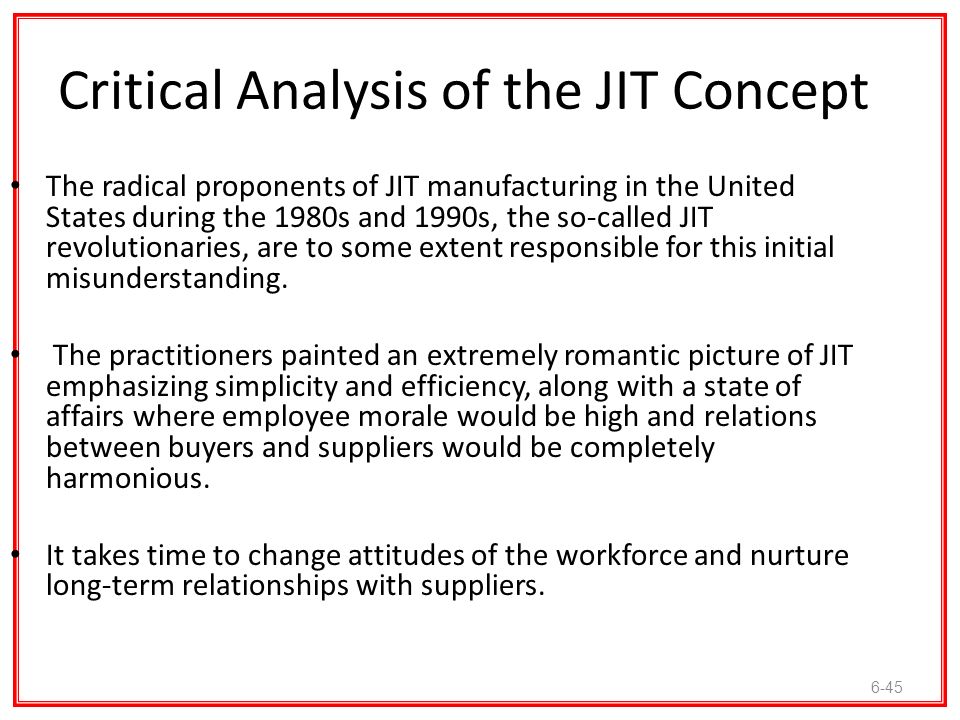 Critical Analysis of the JIT Concept

• The radical proponents of JIT manufacturing in the United States during the 1980s and 1990s, the so-called JIT revolutionaries, are to some extent responsible for this initial misunderstanding.

• The practitioners painted an extremely romantic picture of JIT emphasizing simplicity and efficiency, along with a state of affairs where employee morale would be high and relations between buyers and suppliers would be completely harmonious.

• It takes time to change attitudes of the workforce and nurture long-term relationships with suppliers.

6-45